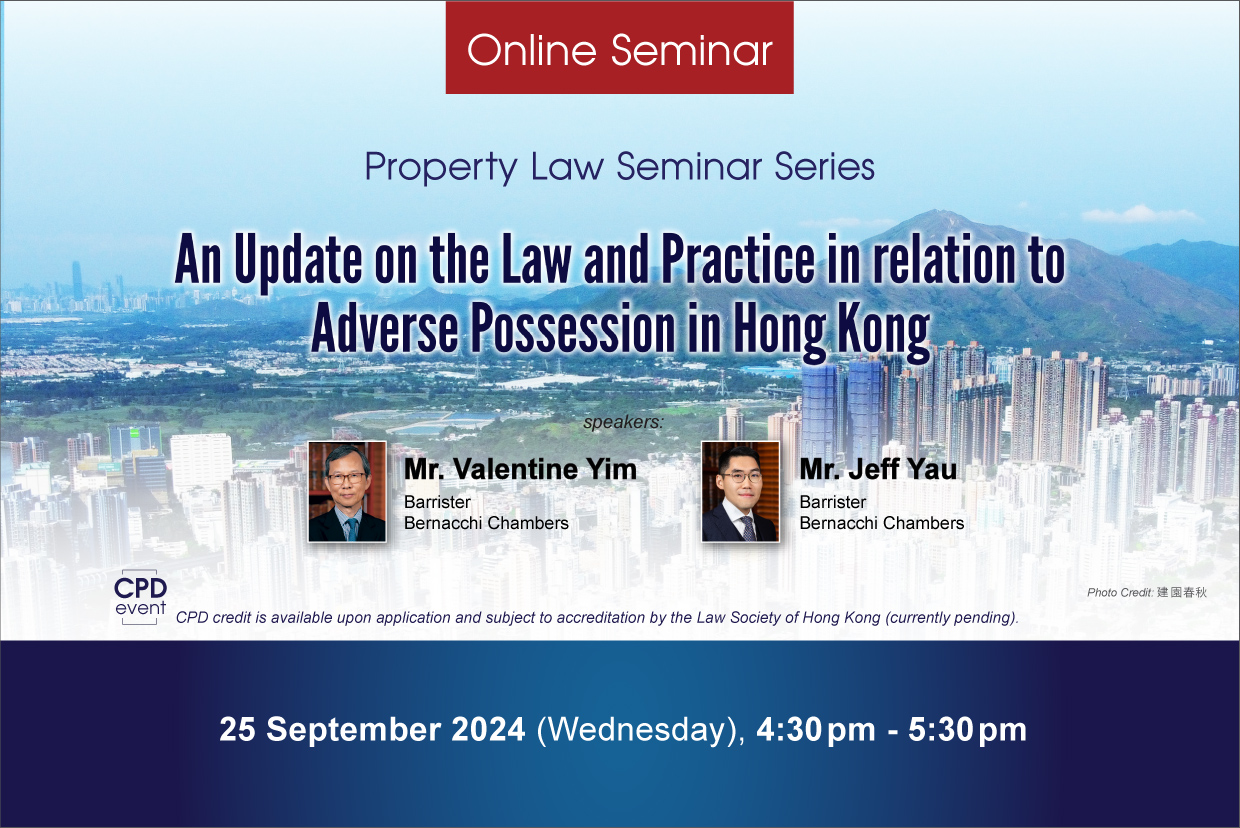 Online Seminar

Property Law Seminar Series

An Update on the Law and Practice in relation to Adverse Possession in Hong Kong

speakers:

Mr. Valentine Yim
Barrister
Bernacchi Chambers

Mr. Jeff Yau
Barrister
Bernacchi Chambers

Photo Credit: 建國春秋

CPD event

CPD credit is available upon application and subject to accreditation by the Law Society of Hong Kong (currently pending).

25 September 2024 (Wednesday), 4:30 pm - 5:30 pm